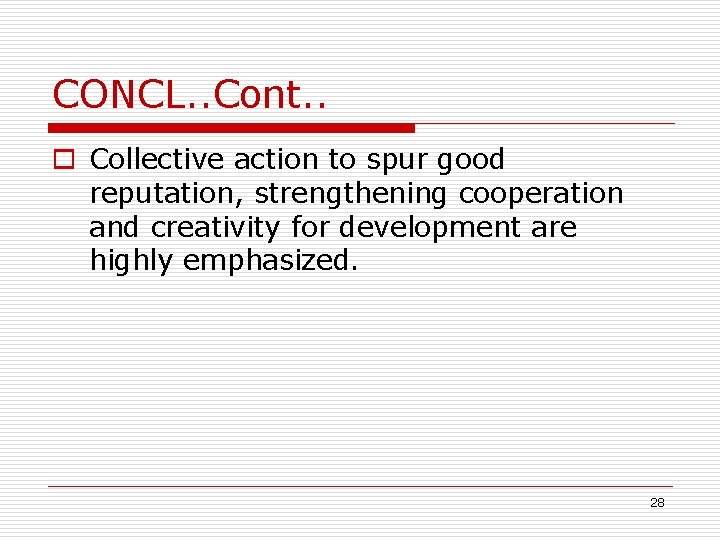 CONCL..Cont..

Collective action to spur good reputation, strengthening cooperation and creativity for development are highly emphasized.

28